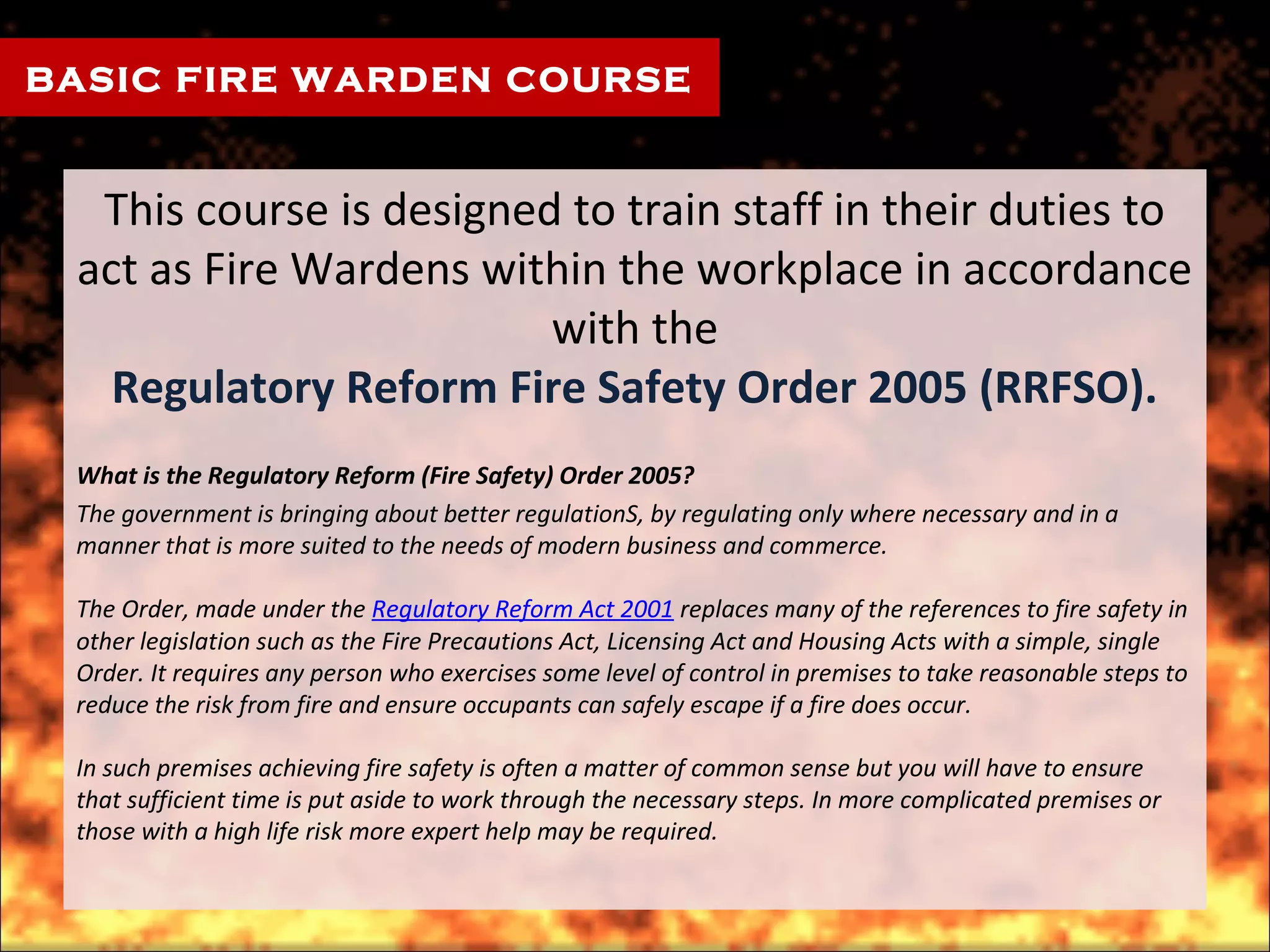 BASIC FIRE WARDEN COURSE

This course is designed to train staff in their duties to act as Fire Wardens within the workplace in accordance with the

Regulatory Reform Fire Safety Order 2005 (RRFSO).

What is the Regulatory Reform (Fire Safety) Order 2005?

The government is bringing about better regulationS, by regulating only where necessary and in a manner that is more suited to the needs of modern business and commerce.

The Order, made under the Regulatory Reform Act 2001 replaces many of the references to fire safety in other legislation such as the Fire Precautions Act, Licensing Act and Housing Acts with a simple, single Order. It requires any person who exercises some level of control in premises to take reasonable steps to reduce the risk from fire and ensure occupants can safely escape if a fire does occur.

In such premises achieving fire safety is often a matter of common sense but you will have to ensure that sufficient time is put aside to work through the necessary steps. In more complicated premises or those with a high life risk more expert help may be required.